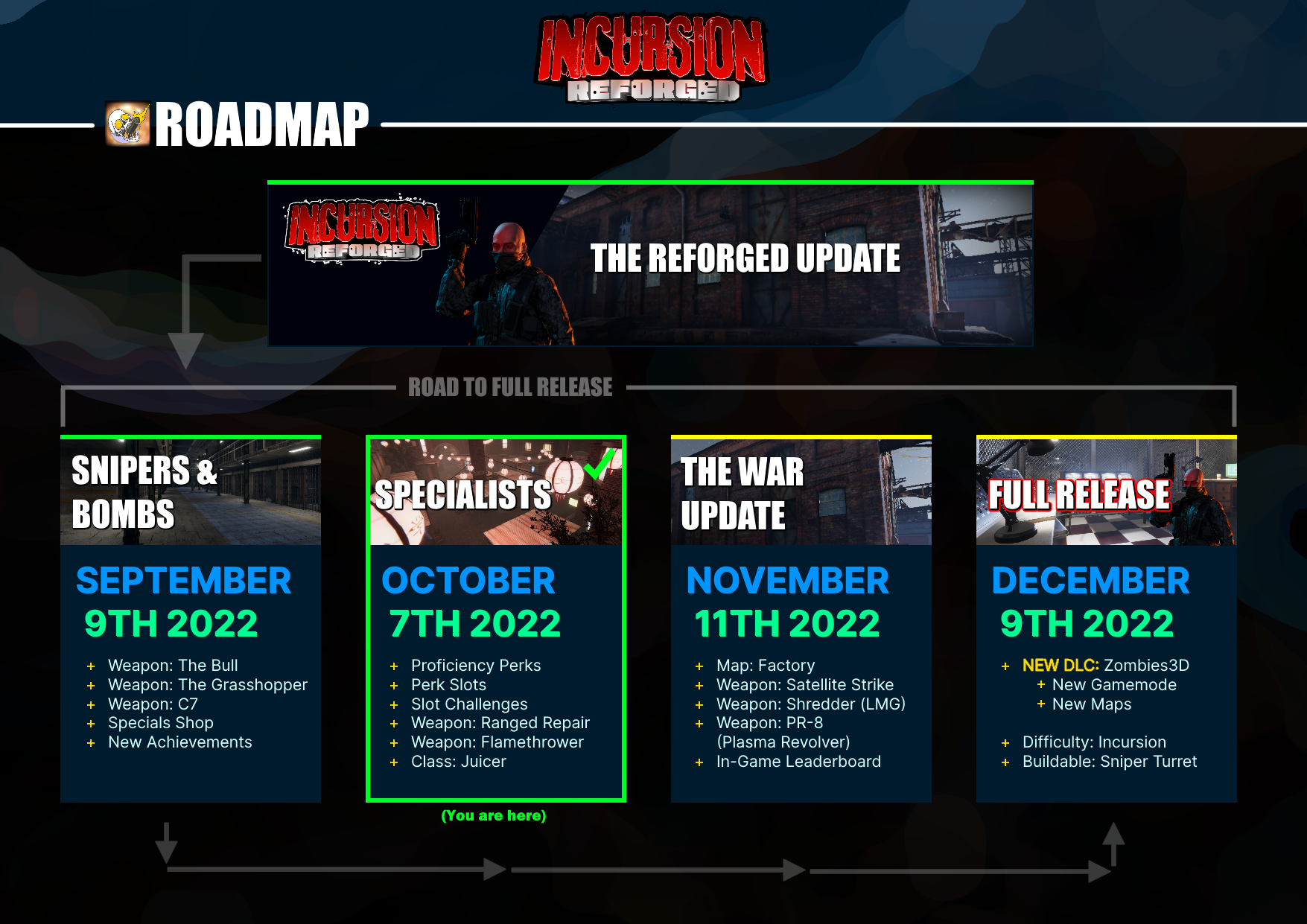 INCURSION REFORGED

ROADMAP

INCURSION REFORGED

THE REFORGED UPDATE

ROAD TO FULL RELEASE

SNIPERS & BOMBS

SEPTEMBER 9TH 2022

+ Weapon: The Bull
+ Weapon: The Grasshopper
+ Weapon: C7
+ Specials Shop
+ New Achievements

SPECIALISTS

OCTOBER 7TH 2022

+ Proficiency Perks
+ Perk Slots
+ Slot Challenges
+ Weapon: Ranged Repair
+ Weapon: Flamethrower
+ Class: Juicer

(You are here)

THE WAR UPDATE

NOVEMBER 11TH 2022

+ Map: Factory
+ Weapon: Satellite Strike
+ Weapon: Shredder (LMG)
+ Weapon: PR-8 (Plasma Revolver)
+ In-Game Leaderboard

FULL RELEASE

DECEMBER 9TH 2022

+ NEW DLC: Zombies3D
+ New Gamemode
+ New Maps

+ Difficulty: Incursion
+ Buildable: Sniper Turret